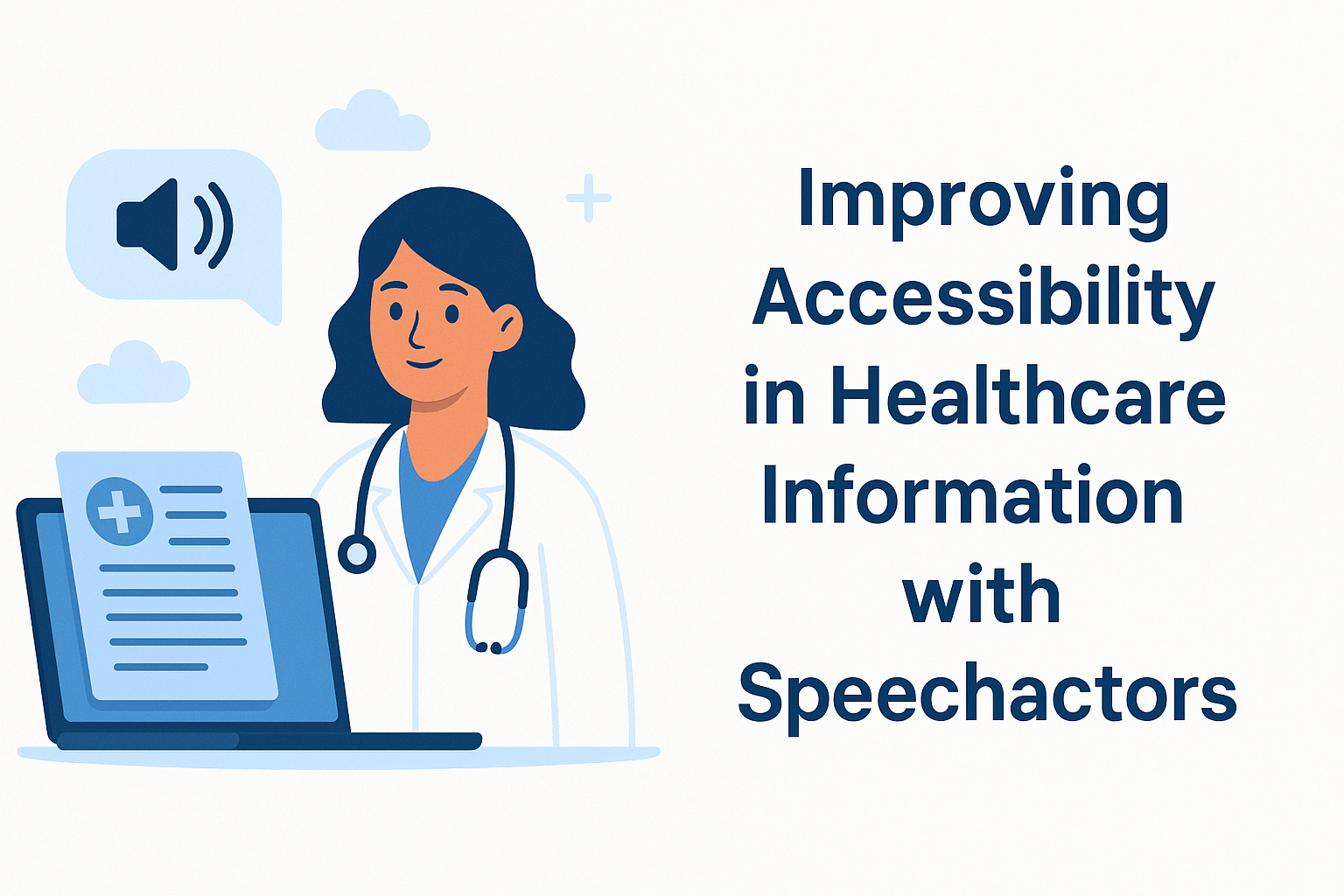 Improving Accessibility in Healthcare Information with Speechactors